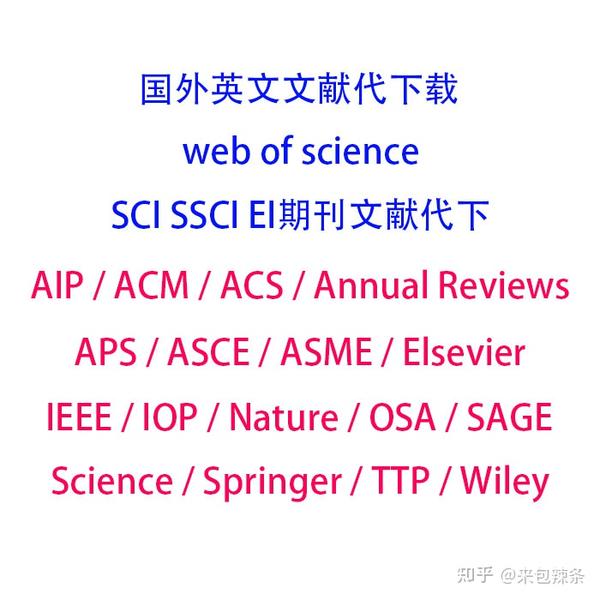 国外英文文献代下载

web of science

SCI SSCI EI期刊文献代下

AIP / ACM / ACS / Annual Reviews

APS / ASCE / ASME / Elsevier

IEEE / IOP / Nature / OSA / SAGE

Science / Springer / TTP / Wiley

知乎 @来包辣条